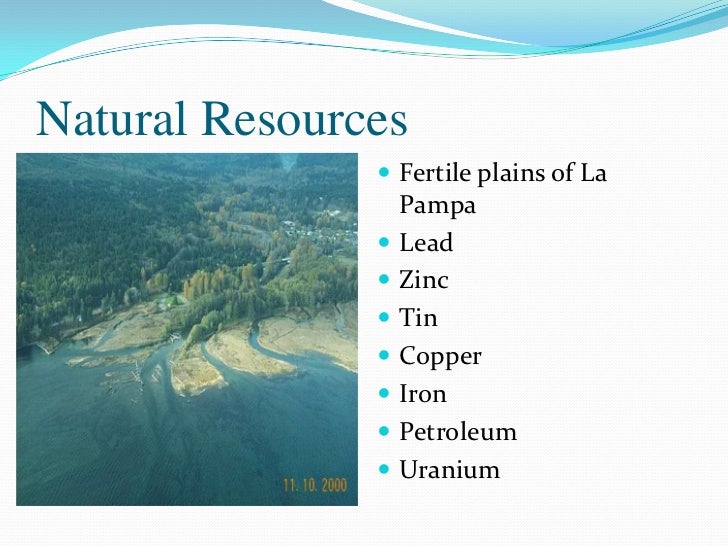 Natural Resources

11. 10. 2000

- Fertile plains of La Pampa
- Lead
- Zinc
- Tin
- Copper
- Iron
- Petroleum
- Uranium